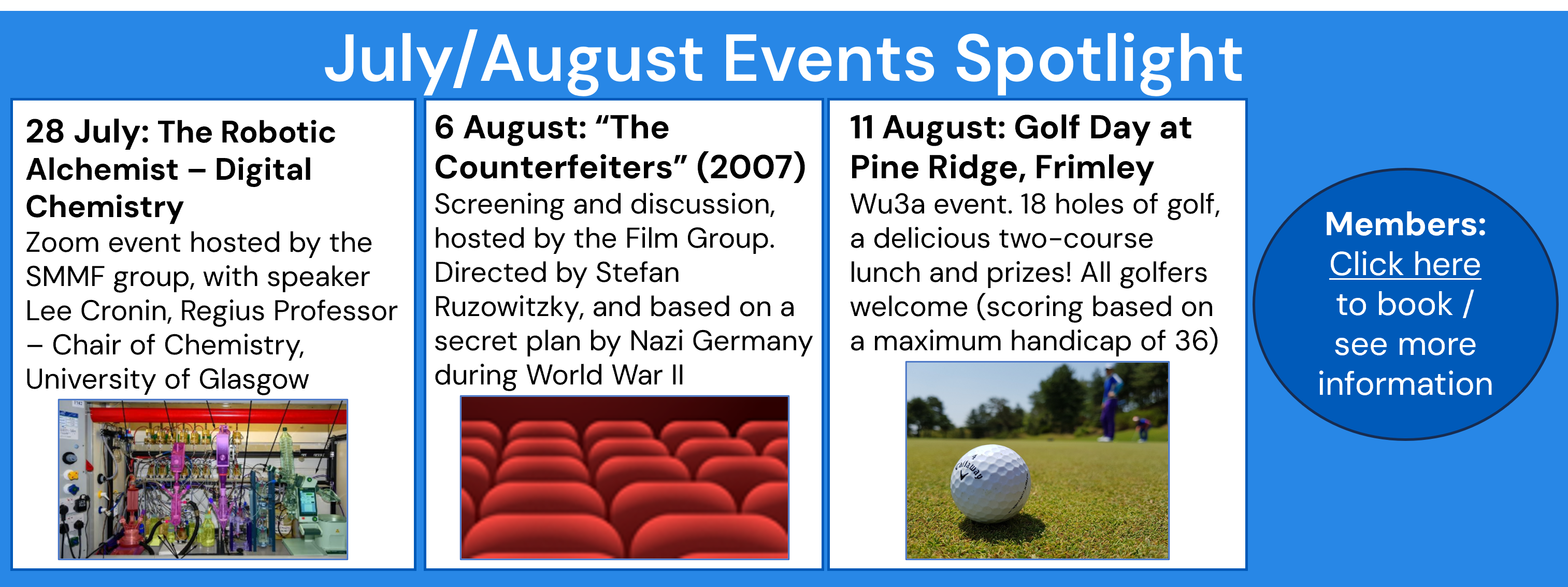 July/August Events Spotlight

28 July: The Robotic Alchemist – Digital Chemistry
Zoom event hosted by the SMMF group, with speaker Lee Cronin, Regius Professor – Chair of Chemistry, University of Glasgow

6 August: “The Counterfeiters” (2007)
Screening and discussion, hosted by the Film Group. Directed by Stefan Ruzowitzky, and based on a secret plan by Nazi Germany during World War II

11 August: Golf Day at Pine Ridge, Frimley
Wu3a event. 18 holes of golf, a delicious two-course lunch and prizes! All golfers welcome (scoring based on a maximum handicap of 36)

Callaway

Members: Click here to book / see more information